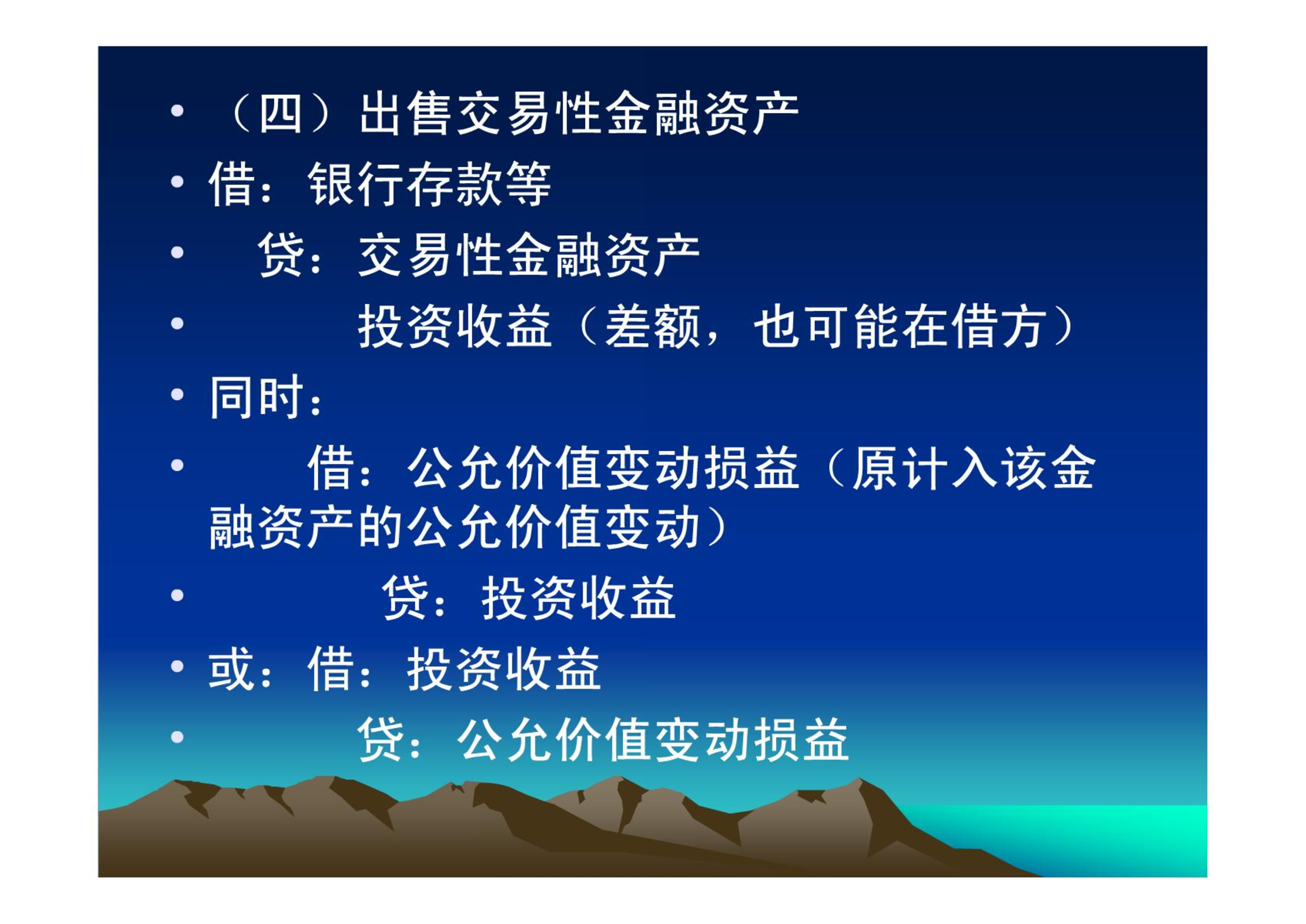 • （四）出售交易性金融资产
• 借：银行存款等
• 贷：交易性金融资产
• 投资收益（差额，也可能在借方）
• 同时：
• 借：公允价值变动损益（原计入该金融资产的公允价值变动）
• 贷：投资收益
• 或：借：投资收益
• 贷：公允价值变动损益